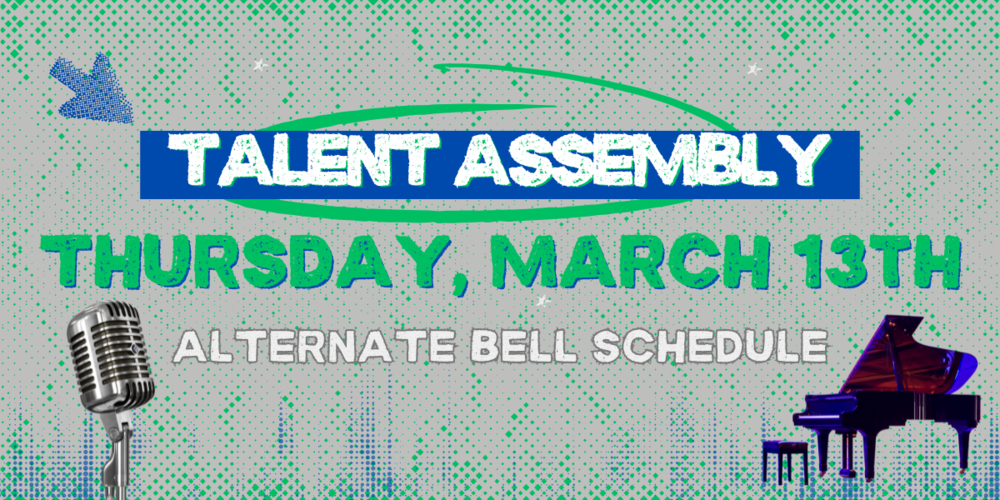 TALENT ASSEMBLY

THURSDAY, MARCH 13TH

ALTERNATE BELL SCHEDULE